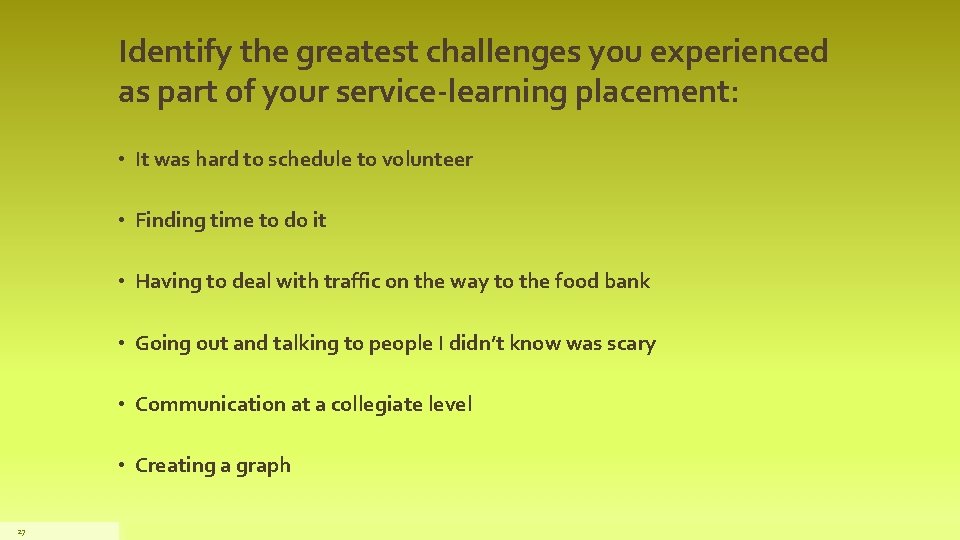 Identify the greatest challenges you experienced as part of your service-learning placement:

• It was hard to schedule to volunteer

• Finding time to do it

• Having to deal with traffic on the way to the food bank

• Going out and talking to people I didn't know was scary

• Communication at a collegiate level

• Creating a graph

27